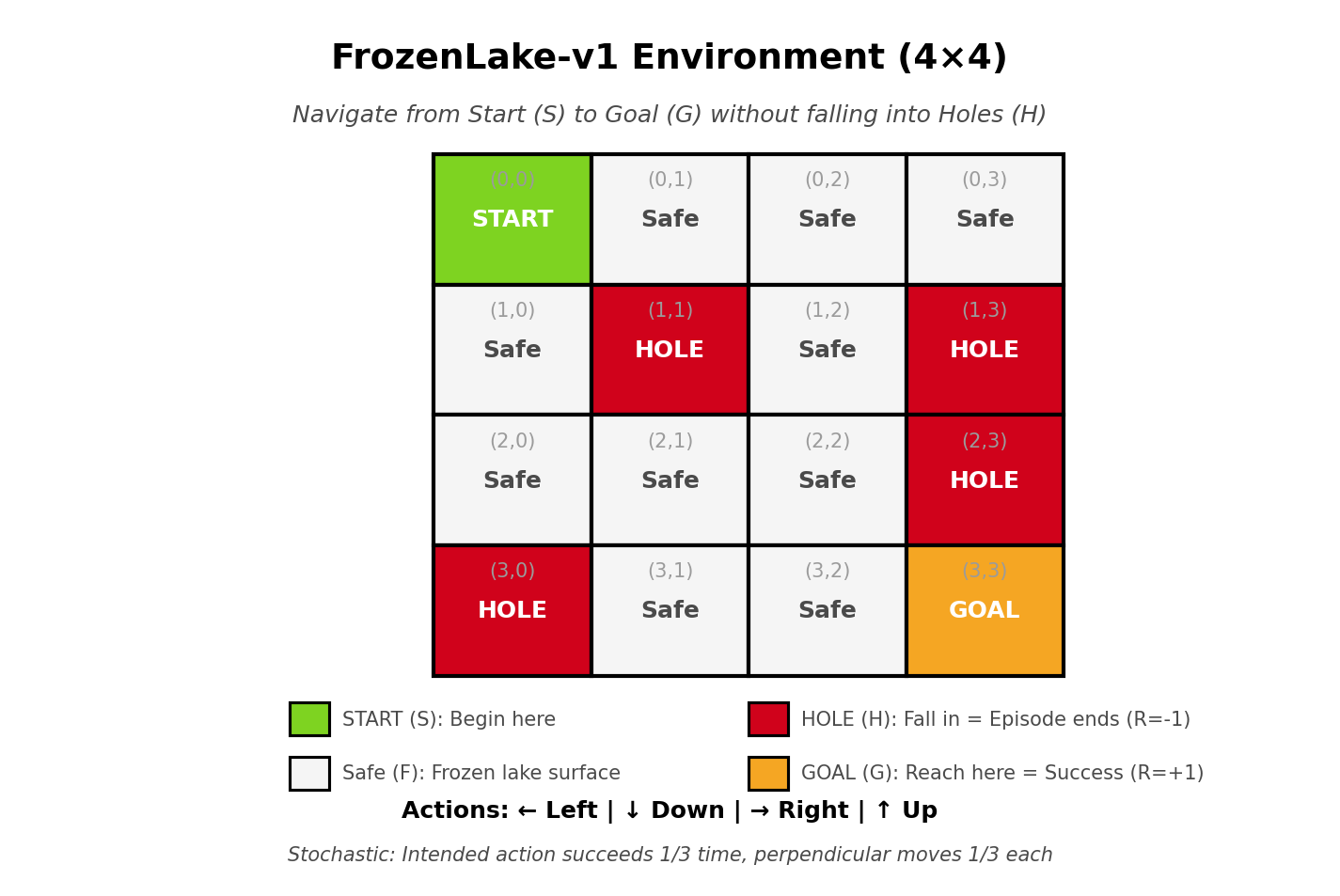 FrozenLake-v1 Environment (4×4)

Navigate from Start (S) to Goal (G) without falling into Holes (H)

| (0,0) START | (0,1) Safe | (0,2) Safe | (0,3) Safe |
|---|---|---|---|
| (1,0) Safe | (1,1) HOLE | (1,2) Safe | (1,3) HOLE |
| (2,0) Safe | (2,1) Safe | (2,2) Safe | (2,3) HOLE |
| (3,0) HOLE | (3,1) Safe | (3,2) Safe | (3,3) GOAL |

START (S): Begin here

Safe (F): Frozen lake surface

HOLE (H): Fall in = Episode ends (R=-1)

GOAL (G): Reach here = Success (R=+1)

Actions: ← Left | ↓ Down | → Right | ↑ Up

Stochastic: Intended action succeeds 1/3 time, perpendicular moves 1/3 each